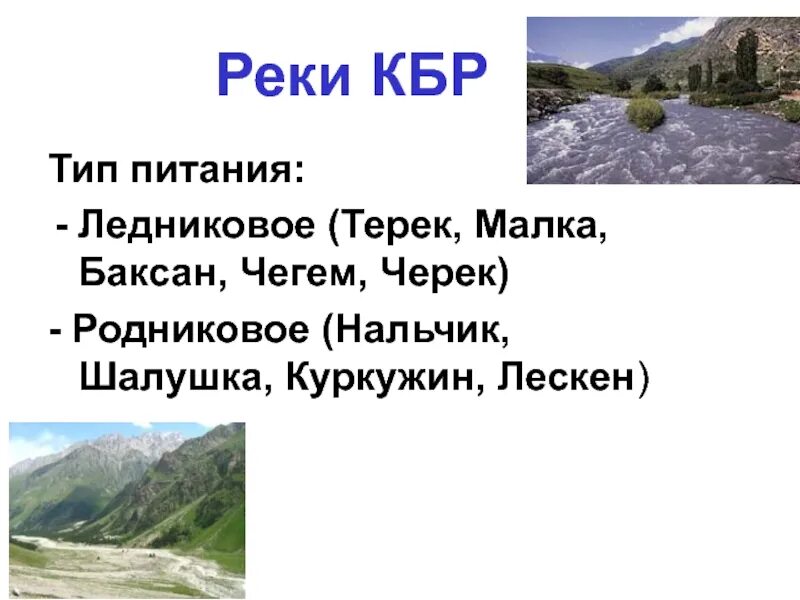 Реки КБР

Тип питания:

- Ледниковое (Терек, Малка, Баксан, Чегем, Черек)

- Родниковое (Нальчик, Шалушка, Куркужин, Лескен)